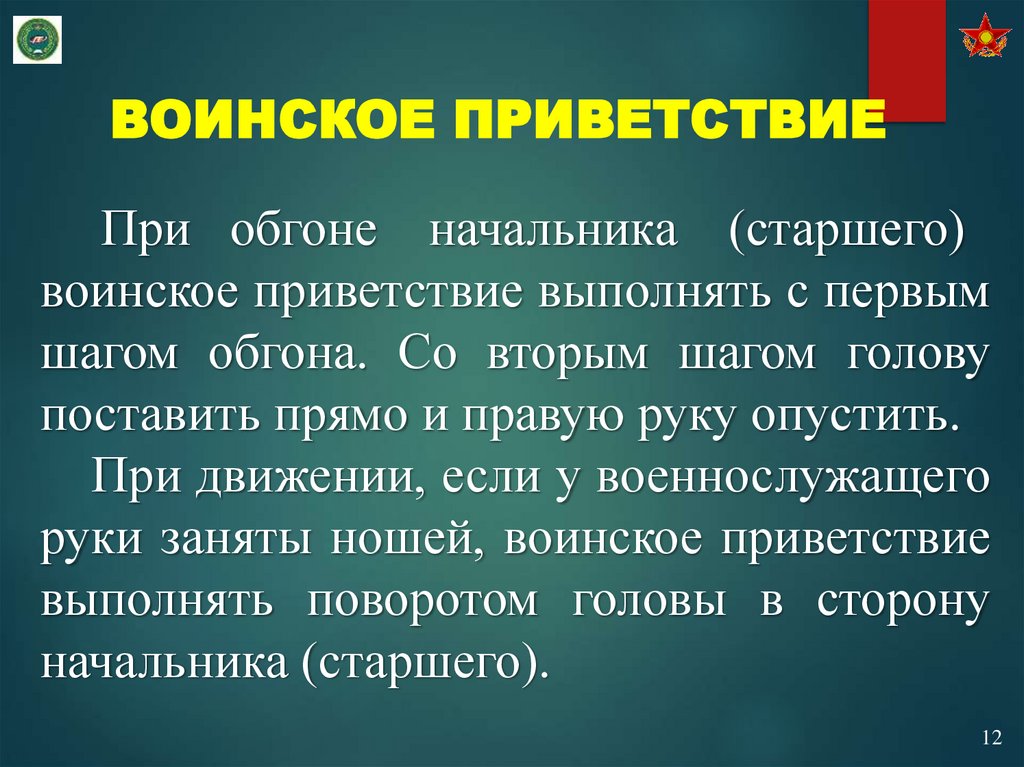 ВОИНСКОЕ ПРИВЕТСТВИЕ

При обгоне начальника (старшего) воинское приветствие выполнять с первым шагом обгона. Со вторым шагом голову поставить прямо и правую руку опустить.

При движении, если у военнослужащего руки заняты ношей, воинское приветствие выполнять поворотом головы в сторону начальника (старшего).

12